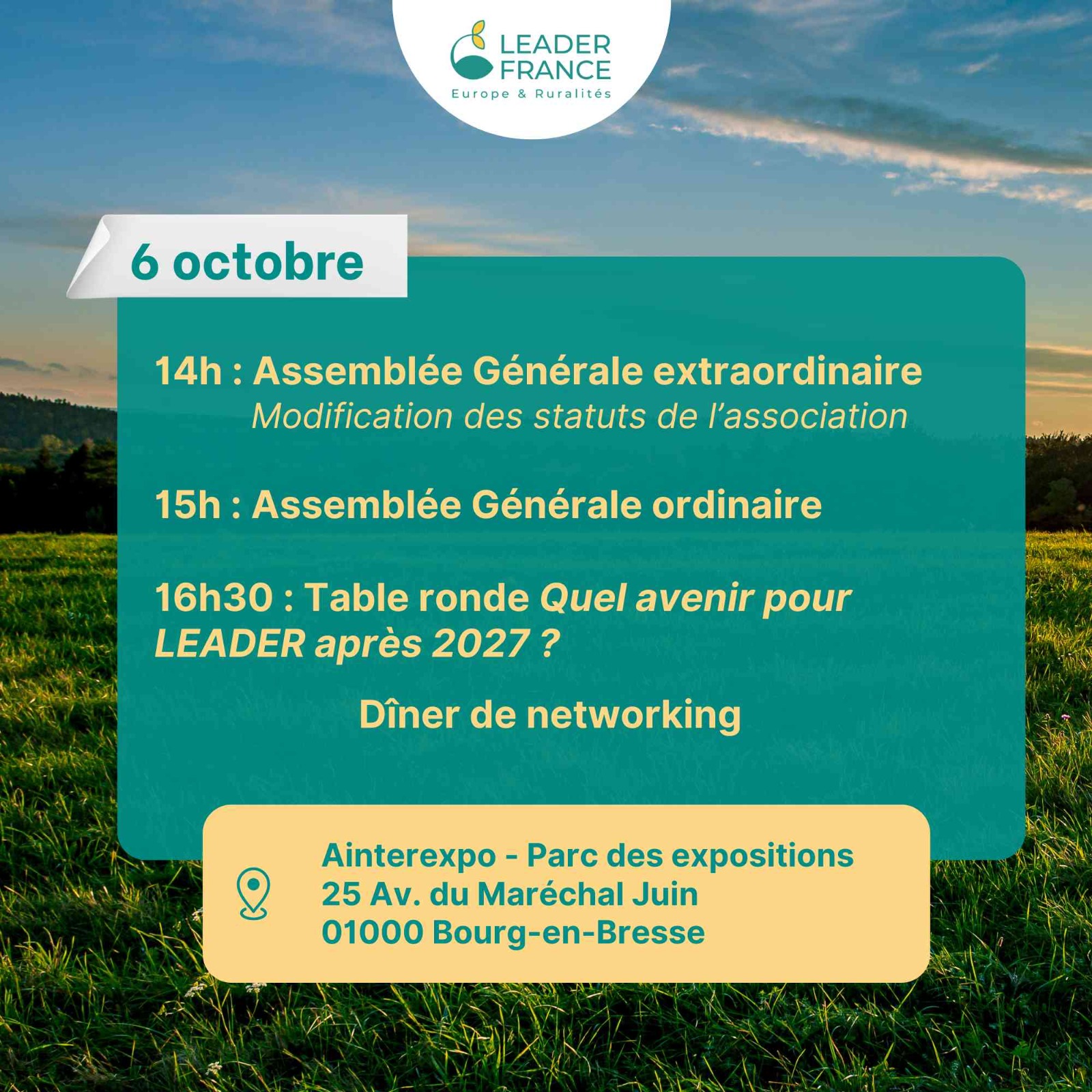 LEADER FRANCE
Europe & Ruralités

6 octobre

14h : Assemblée Générale extraordinaire
Modification des statuts de l'association

15h : Assemblée Générale ordinaire

16h30 : Table ronde Quel avenir pour LEADER après 2027 ?

Dîner de networking

Ainterexpo - Parc des expositions
25 Av. du Maréchal Juin
01000 Bourg-en-Bresse